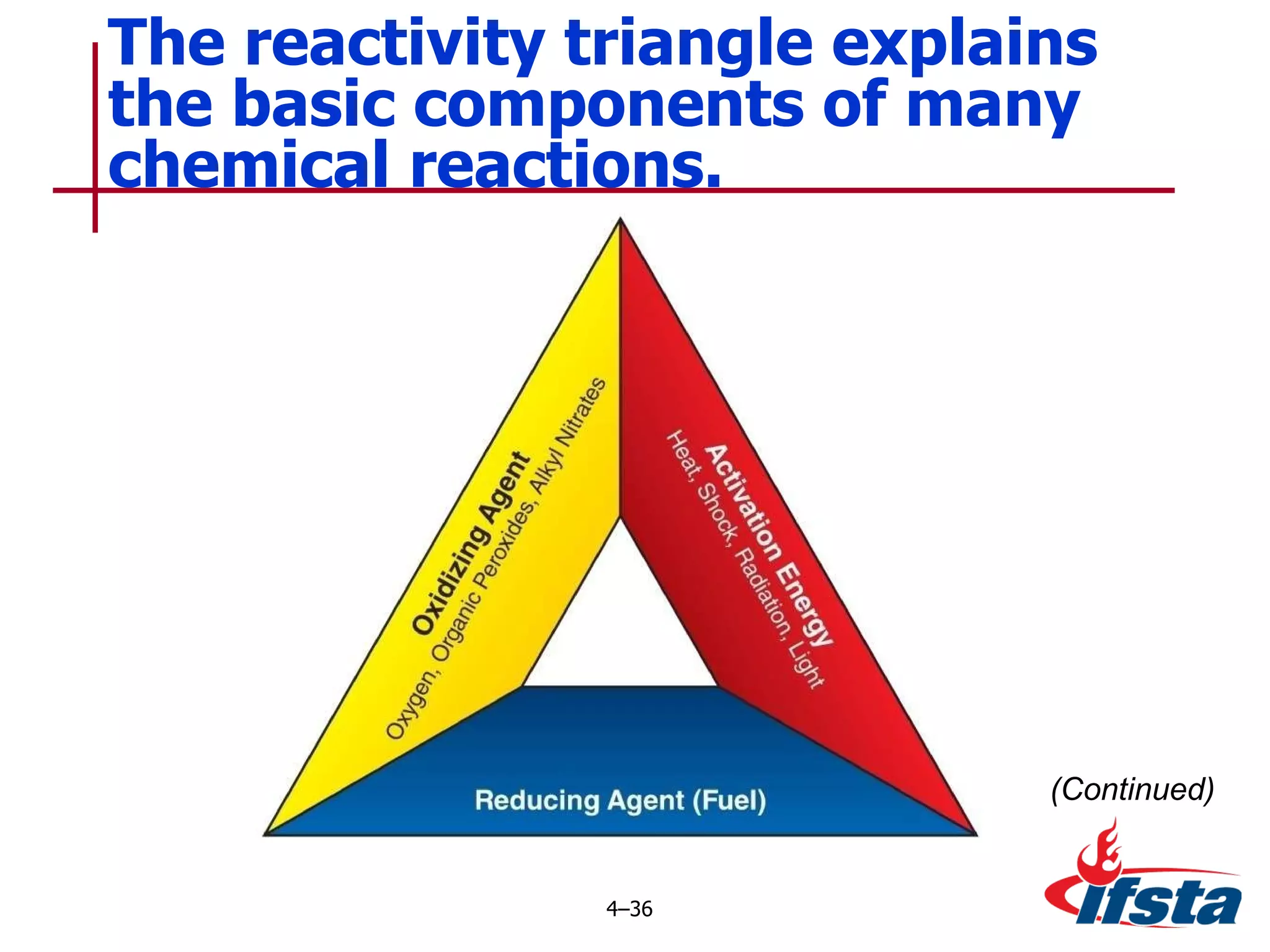 The reactivity triangle explains the basic components of many chemical reactions.

Oxidizing Agent
Oxygen, Organic Peroxides, Alkyl Nitrates

Activation Energy
Heat, Shock, Radiation, Light

Reducing Agent (Fuel)

(Continued)

4–36

ifsta